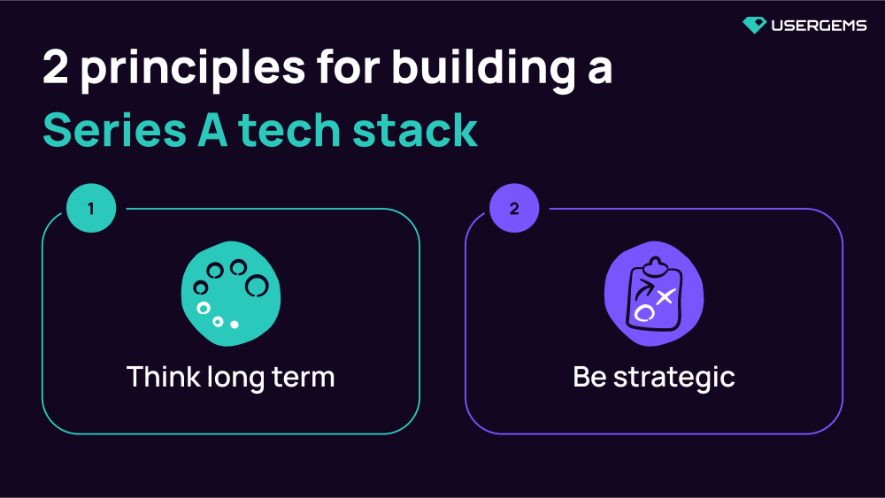 USERGEMS

2 principles for building a Series A tech stack

1

Think long term

2

Be strategic